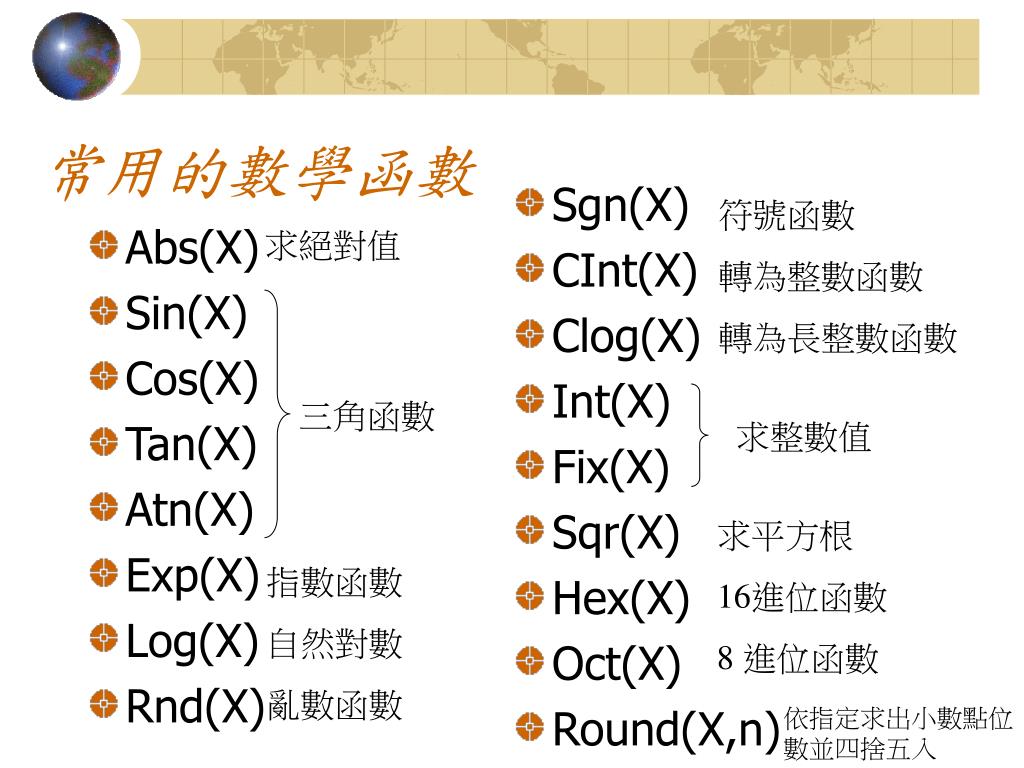 常用的數學函數

Abs(X) 求絕對值
Sin(X)
Cos(X)
Tan(X)
Atn(X)
三角函數
Exp(X) 指數函數
Log(X) 自然對數
Rnd(X) 亂數函數

Sgn(X) 符號函數
CInt(X) 轉為整數函數
Clog(X) 轉為長整數函數
Int(X)
Fix(X)
求整數值
Sqr(X) 求平方根
Hex(X) 16進位函數
Oct(X) 8 進位函數
Round(X,n) 依指定求出小數點位數並四捨五入